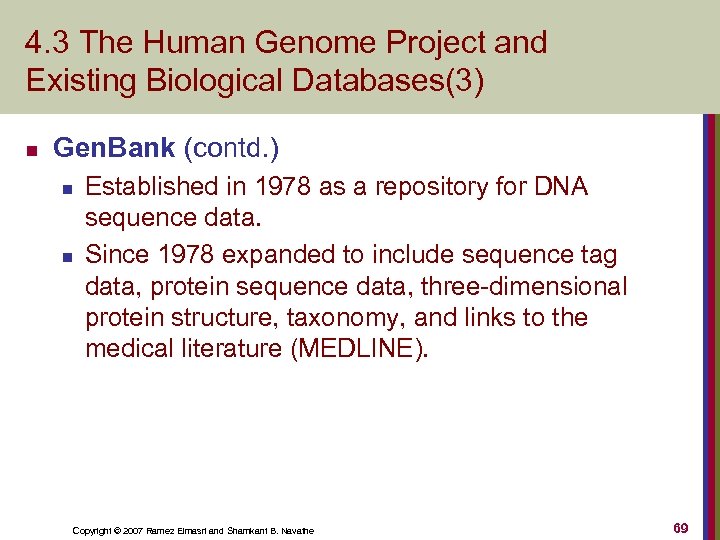 4.3 The Human Genome Project and Existing Biological Databases(3)

GenBank (contd.)

Established in 1978 as a repository for DNA sequence data.

Since 1978 expanded to include sequence tag data, protein sequence data, three-dimensional protein structure, taxonomy, and links to the medical literature (MEDLINE).

Copyright © 2007 Ramez Elmasri and Shamkant B. Navathe

69